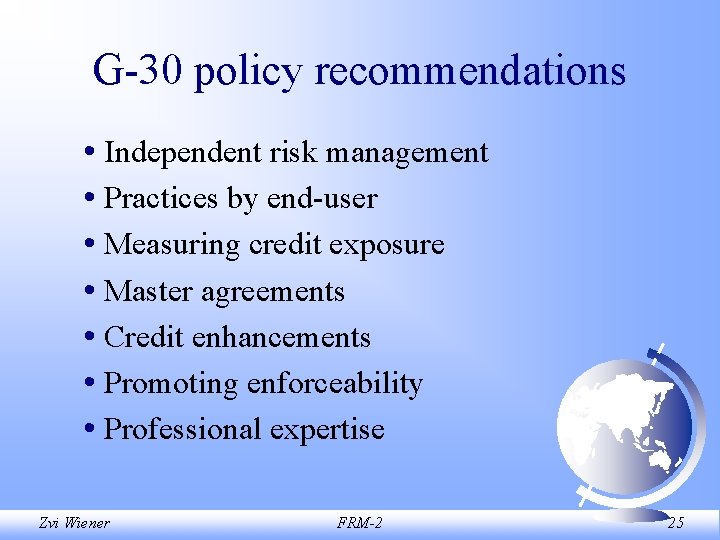 G-30 policy recommendations

• Independent risk management
• Practices by end-user
• Measuring credit exposure
• Master agreements
• Credit enhancements
• Promoting enforceability
• Professional expertise

Zvi Wiener
FRM-2
25